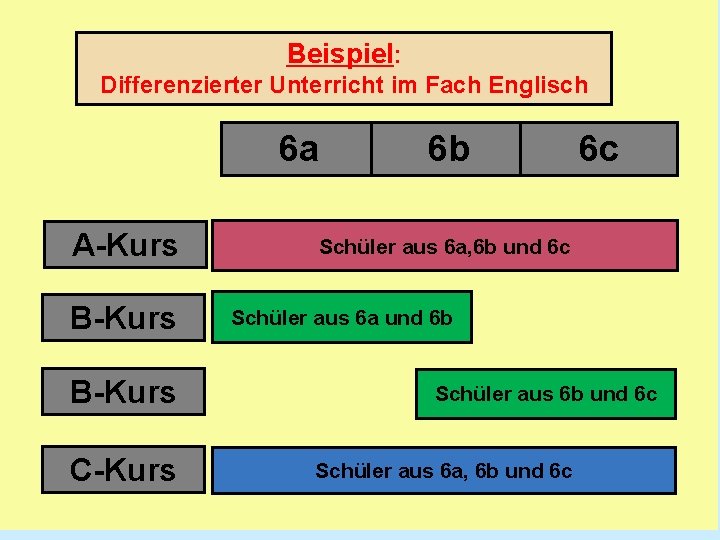 Beispiel:
Differenzierter Unterricht im Fach Englisch

6a
6b
6c

A-Kurs
Schüler aus 6a,6b und 6c

B-Kurs
Schüler aus 6a und 6b

B-Kurs
Schüler aus 6b und 6c

C-Kurs
Schüler aus 6a, 6b und 6c